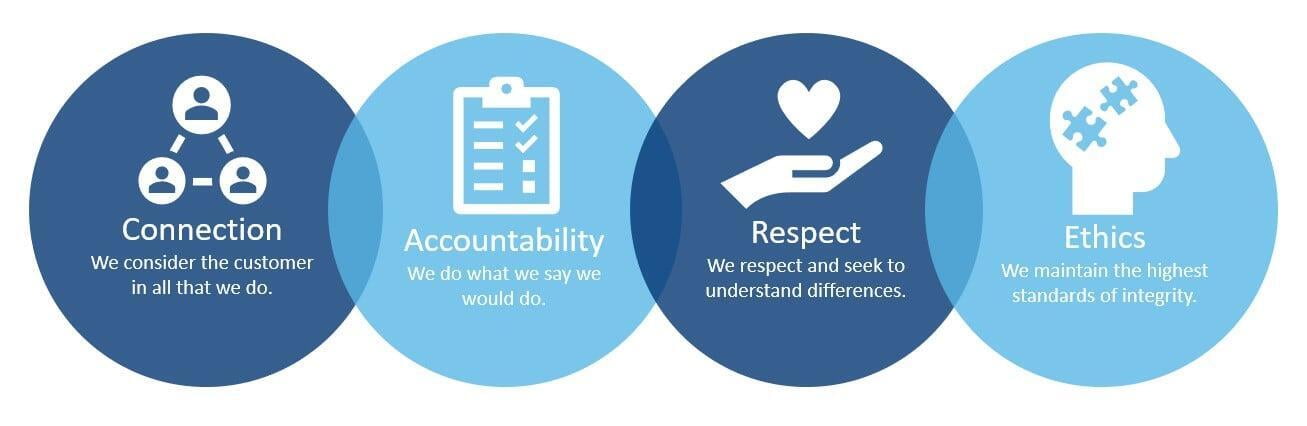 Connection
We consider the customer in all that we do.

Accountability
We do what we say we would do.

Respect
We respect and seek to understand differences.

Ethics
We maintain the highest standards of integrity.